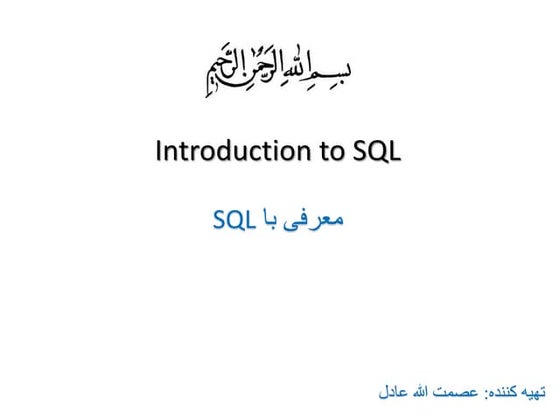 بسم الله الرحمن الرحيم

Introduction to SQL

معرفی با SQL

تهیه کننده: عصمت الله عادل